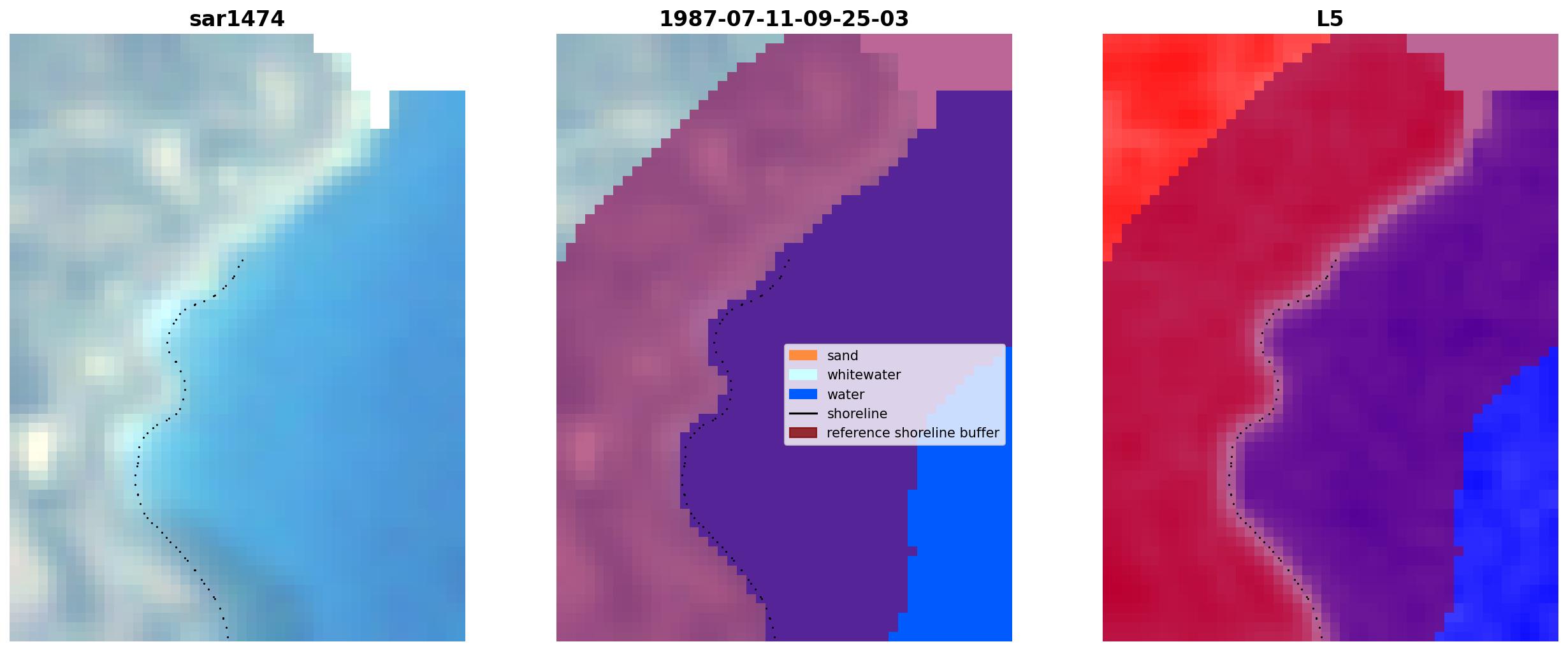 sar1474

1987-07-11-09-25-03

sand
whitewater
water
shoreline
reference shoreline buffer

L5